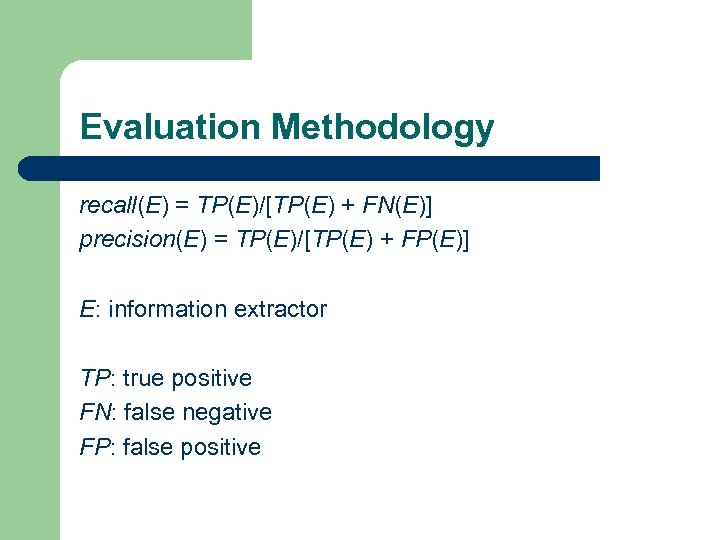 Evaluation Methodology

$recall(E) = TP(E)/[TP(E) + FN(E)]$
$precision(E) = TP(E)/[TP(E) + FP(E)]$

$E$: information extractor

$TP$: true positive
$FN$: false negative
$FP$: false positive